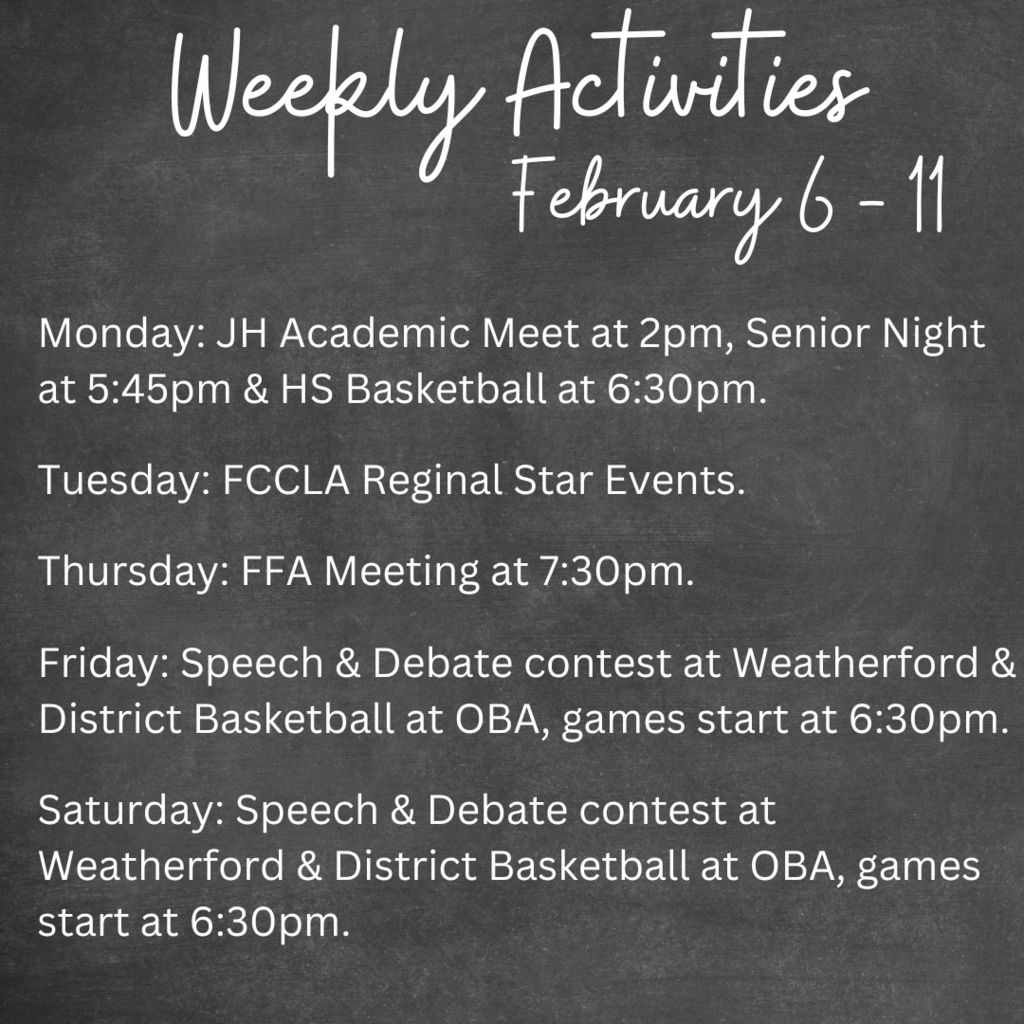 Weekly Activities
February 6 - 11

Monday: JH Academic Meet at 2pm, Senior Night at 5:45pm & HS Basketball at 6:30pm.

Tuesday: FCCLA Reginal Star Events.

Thursday: FFA Meeting at 7:30pm.

Friday: Speech & Debate contest at Weatherford & District Basketball at OBA, games start at 6:30pm.

Saturday: Speech & Debate contest at Weatherford & District Basketball at OBA, games start at 6:30pm.